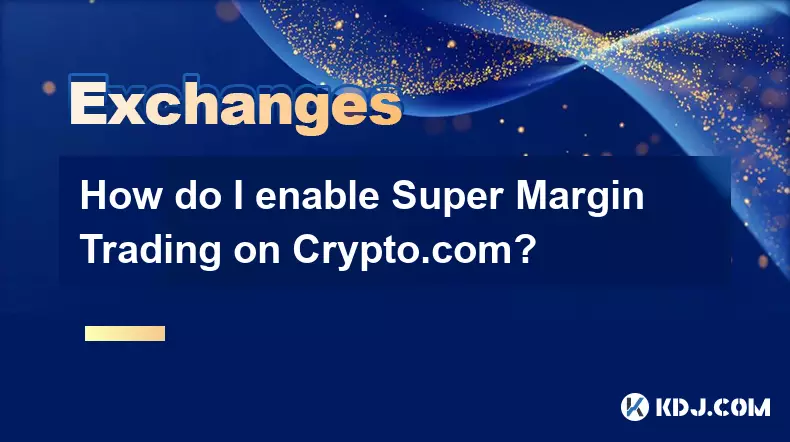 Exchanges

How do I enable Super Margin Trading on Crypto.com?

KDJ.COM